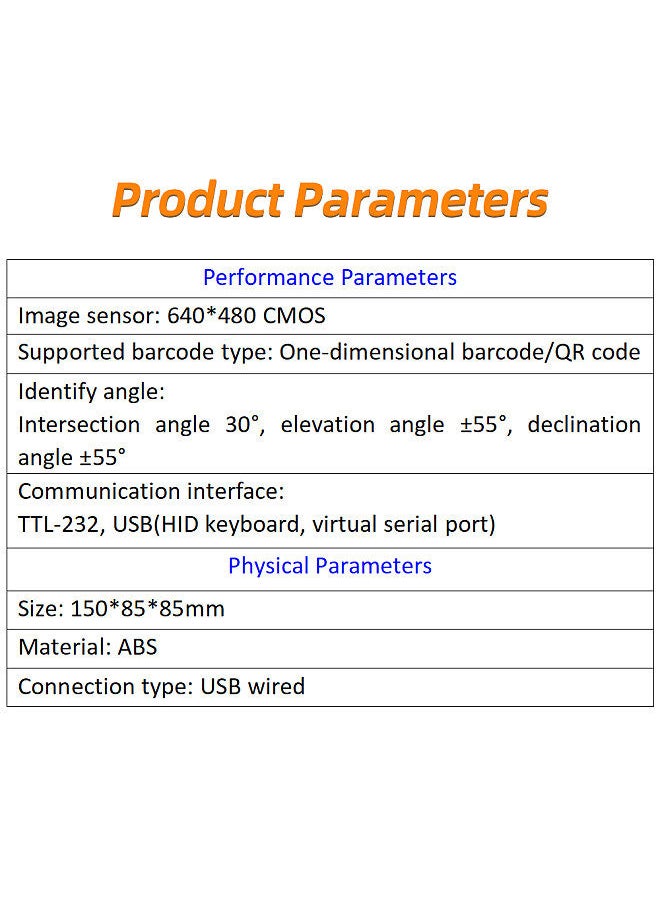 Product Parameters

| Performance Parameters |
|---|
| Image sensor: 640*480 CMOS |
| Supported barcode type: One-dimensional barcode/QR code |
| Identify angle: Intersection angle 30°, elevation angle ±55°, declination angle ±55° |
| Communication interface: TTL-232, USB(HID keyboard, virtual serial port) |
| Physical Parameters |
| Size: 150*85*85mm |
| Material: ABS |
| Connection type: USB wired |